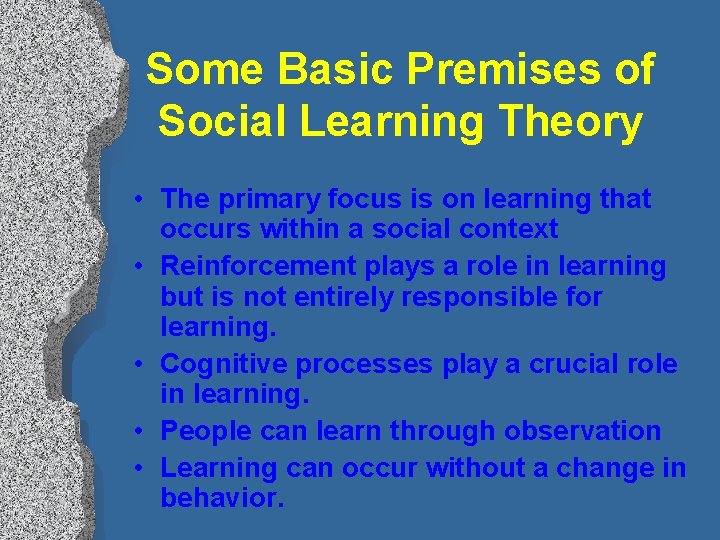 Some Basic Premises of Social Learning Theory

• The primary focus is on learning that occurs within a social context
• Reinforcement plays a role in learning but is not entirely responsible for learning.
• Cognitive processes play a crucial role in learning.
• People can learn through observation
• Learning can occur without a change in behavior.